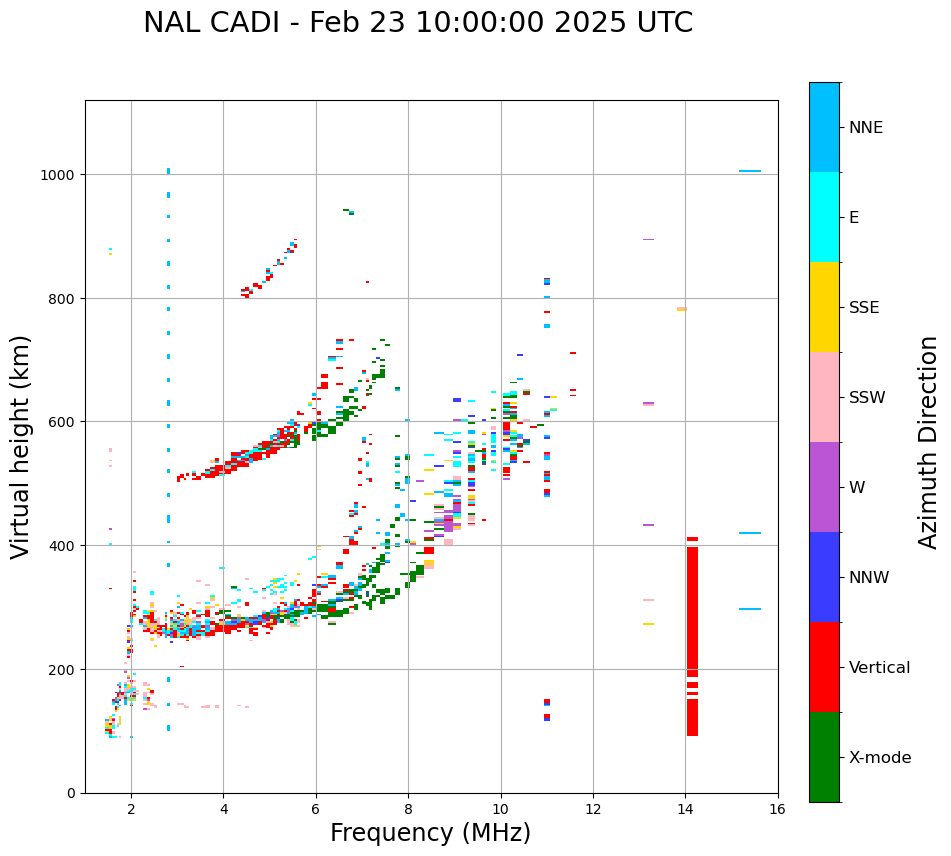 NAL CADI - Feb 23 10:00:00 2025 UTC

Virtual height (km)

1000
800
600
400
200
0

2
4
6
8
10
12
14
16

Frequency (MHz)

NNE
E
SSE
SSW
W
NNW
Vertical
X-mode

Azimuth Direction